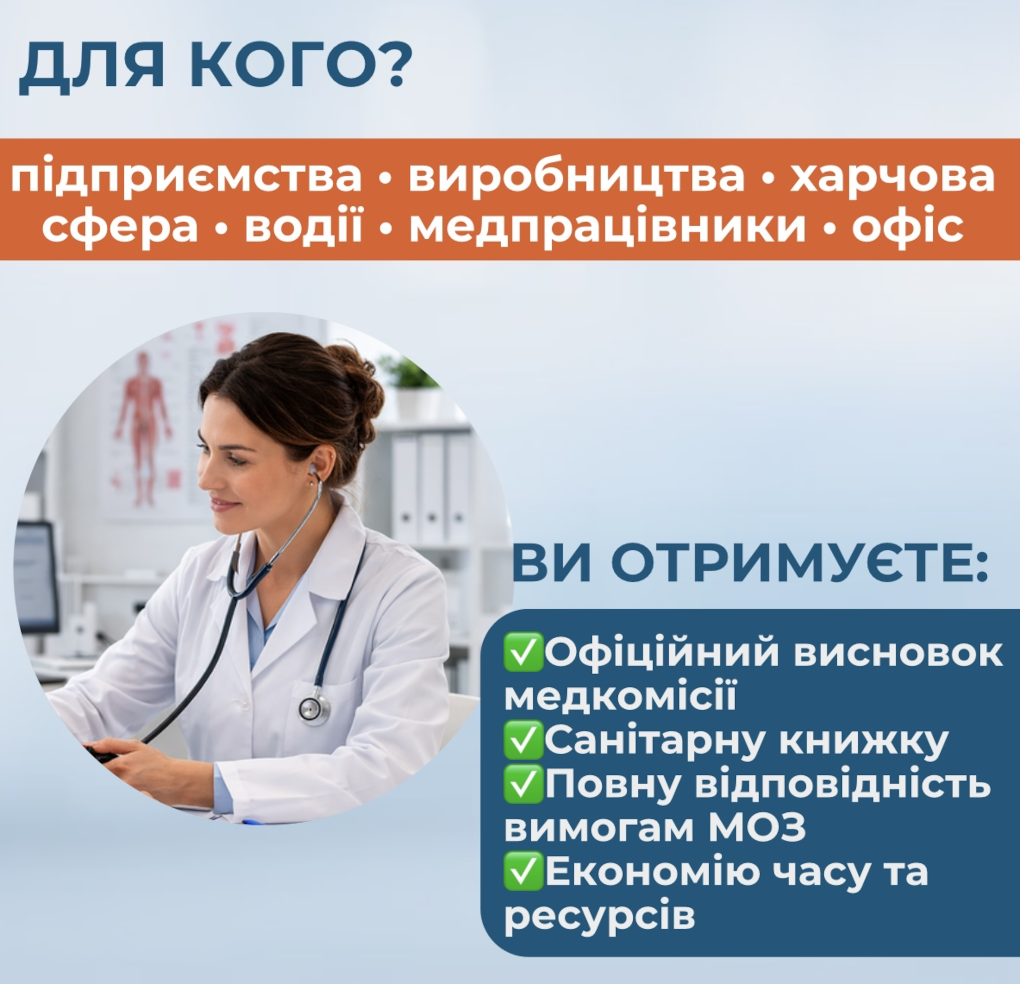 ДЛЯ КОГО?

підприємства • виробництва • харчова сфера • водії • медпрацівники • офіс

ВИ ОТРИМУЄТЕ:

✅Офіційний висновок медкомісії
✅Санітарну книжку
✅Повну відповідність вимогам МОЗ
✅Економію часу та ресурсів